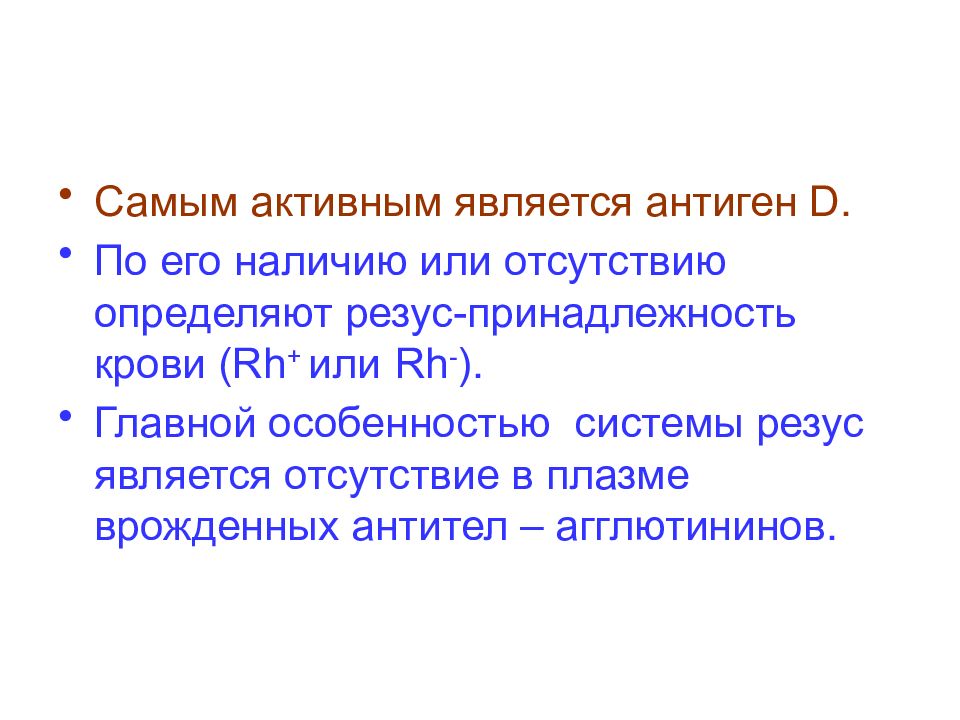 • Самым активным является антиген D.

• По его наличию или отсутствию определяют резус-принадлежность крови ($Rh^+$ или $Rh^-$).

• Главной особенностью системы резус является отсутствие в плазме врожденных антител – агглютининов.